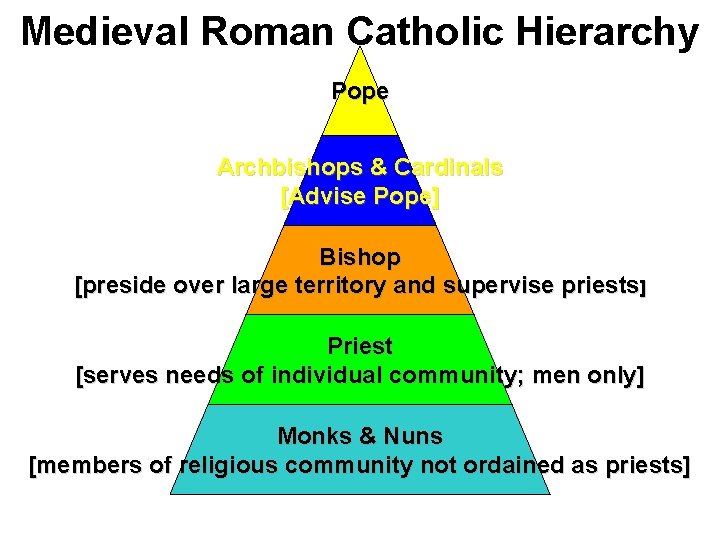 Medieval Roman Catholic Hierarchy

Pope

Archbishops & Cardinals
[Advise Pope]

Bishop
[preside over large territory and supervise priests]

Priest
[serves needs of individual community; men only]

Monks & Nuns
[members of religious community not ordained as priests]